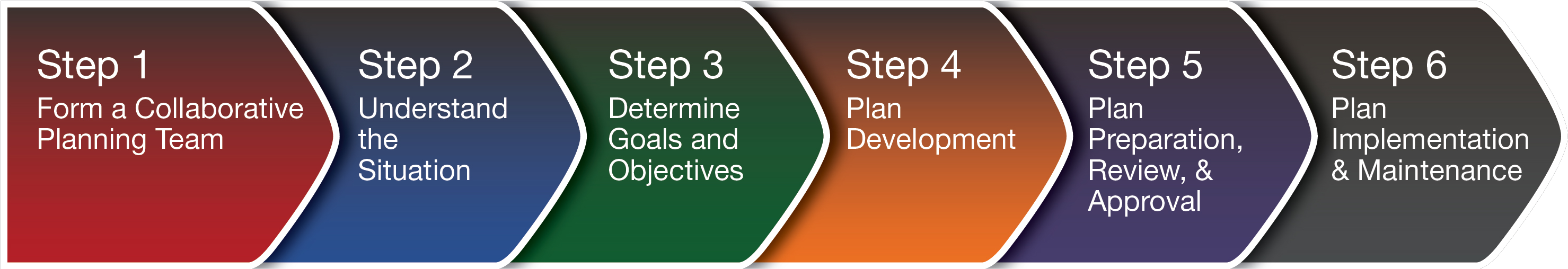 Step 1
Form a Collaborative Planning Team

Step 2
Understand the Situation

Step 3
Determine Goals and Objectives

Step 4
Plan Development

Step 5
Plan Preparation, Review, & Approval

Step 6
Plan Implementation & Maintenance